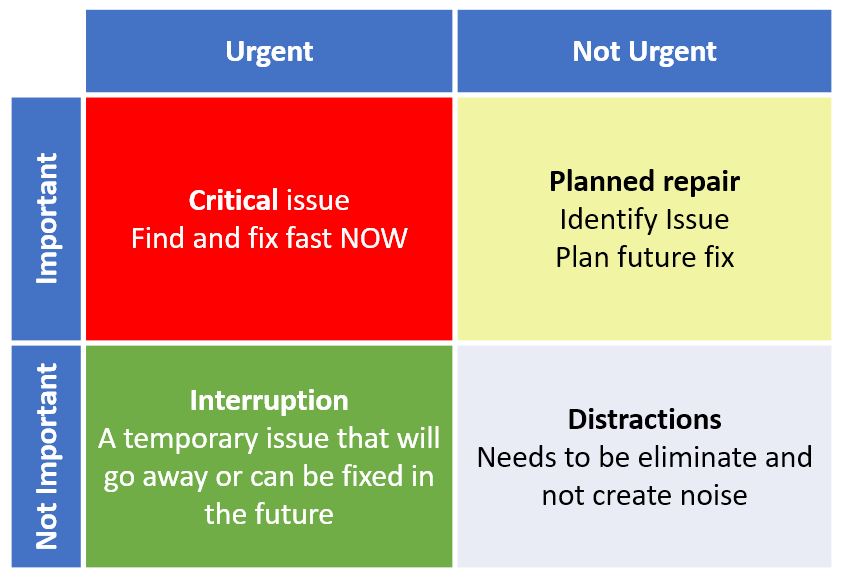 |  | Urgent | Not Urgent |
|---|---|---|
| Important | Critical issue Find and fix fast NOW | Planned repair Identify Issue Plan future fix |
| Not Important | Interruption A temporary issue that will go away or can be fixed in the future | Distractions Needs to be eliminate and not create noise |